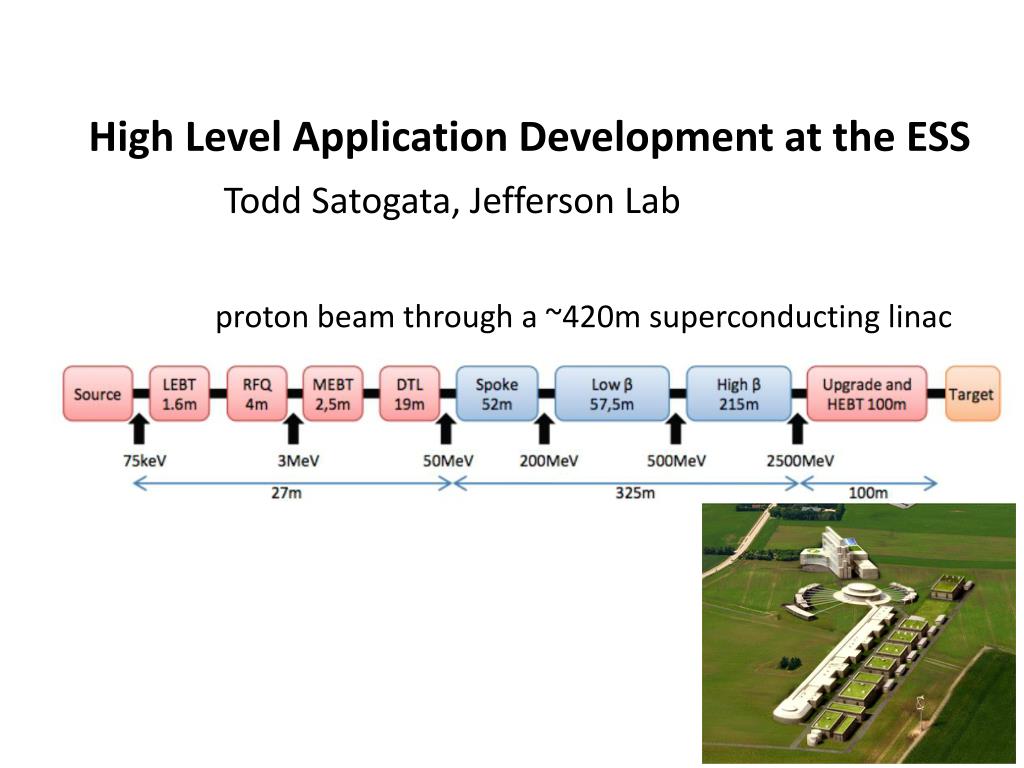 High Level Application Development at the ESS

Todd Satogata, Jefferson Lab

proton beam through a ~420m superconducting linac

Source

LEBT 1.6m

RFQ 4m

MEBT 2,5m

DTL 19m

Spoke 52m

Low β 57,5m

High β 215m

Upgrade and HEBT 100m

Target

75keV

3MeV

50MeV

200MeV

500MeV

2500MeV

27m

325m

100m